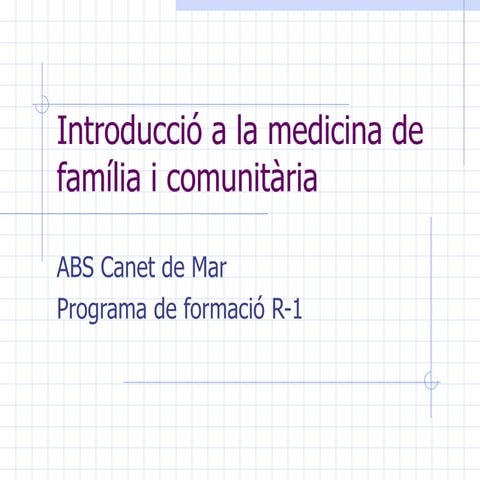 Introducció a la medicina de família i comunitària

ABS Canet de Mar

Programa de formació R-1